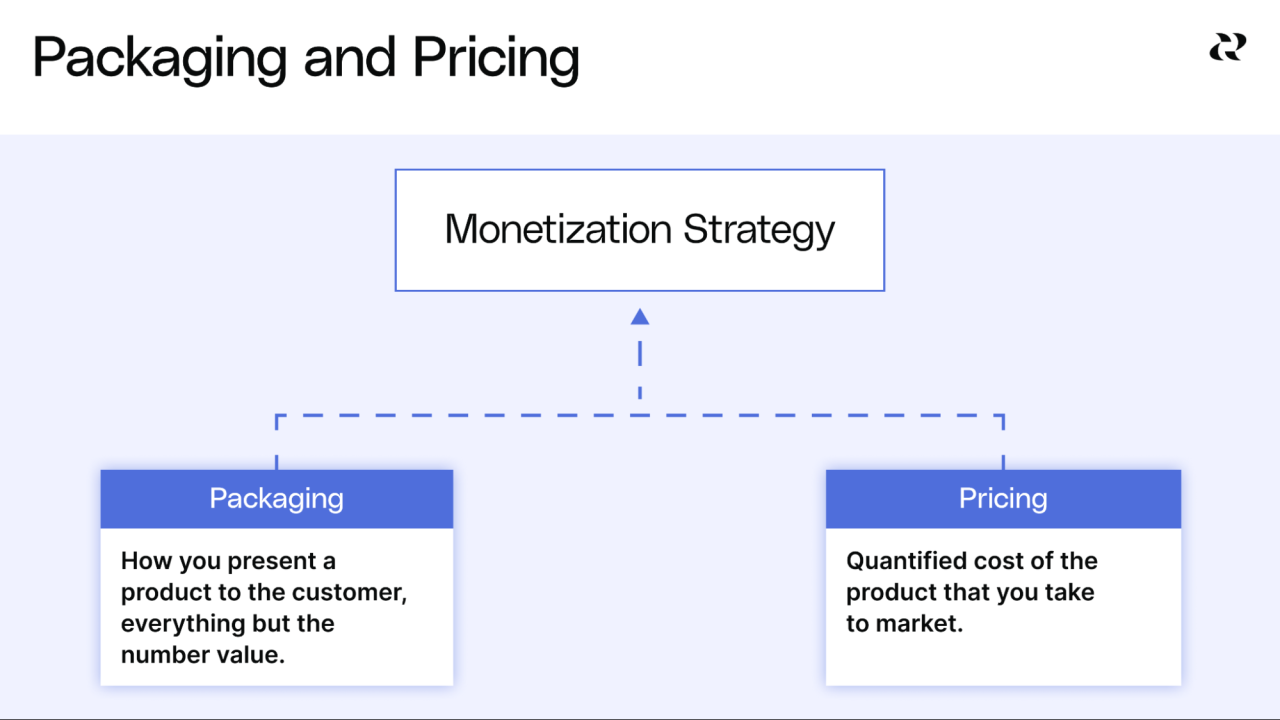 Packaging and Pricing

Monetization Strategy

Packaging

How you present a product to the customer, everything but the number value.

Pricing

Quantified cost of the product that you take to market.